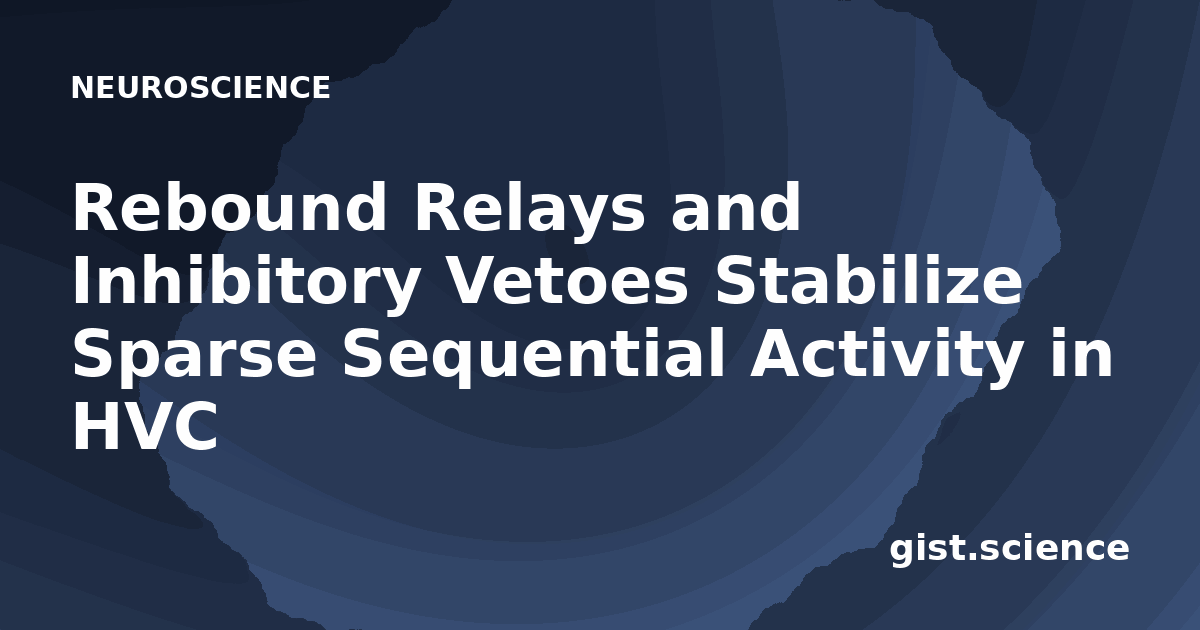 NEUROSCIENCE

Rebound Relays and Inhibitory Vetoes Stabilize Sparse Sequential Activity in HVC

gist.science